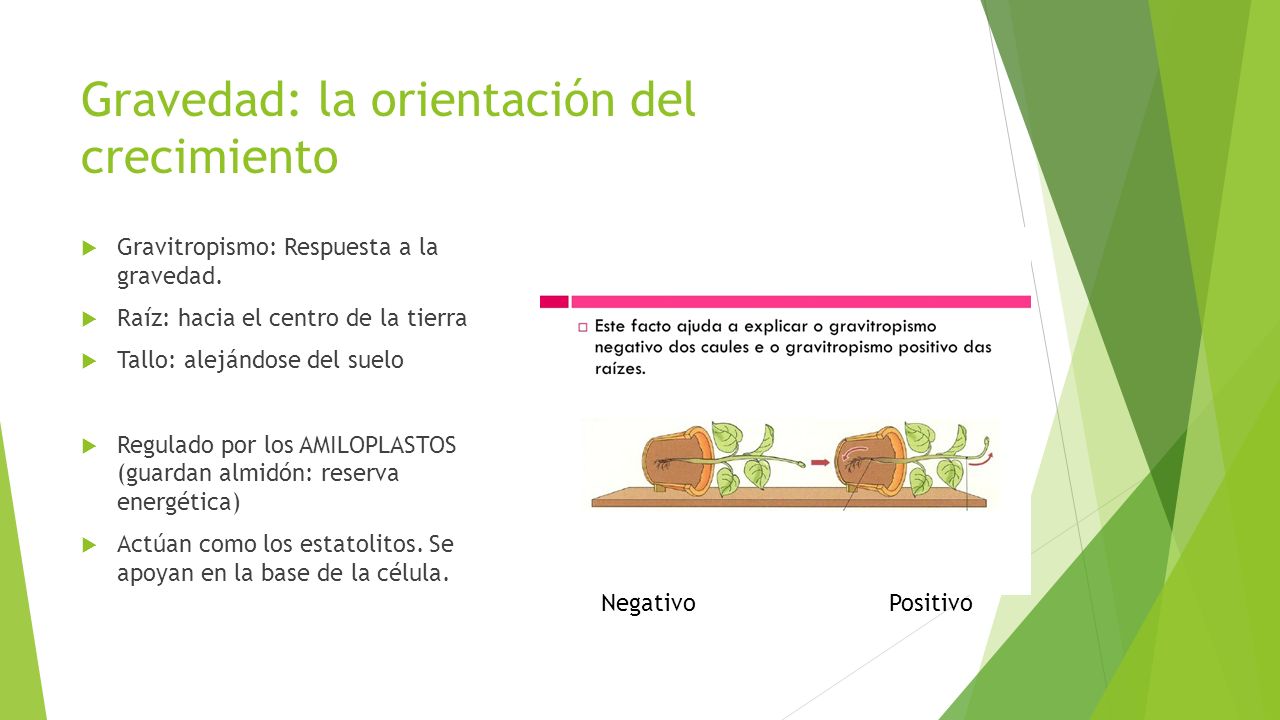 Gravedad: la orientación del crecimiento

Gravitropismo: Respuesta a la gravedad.

Raíz: hacia el centro de la tierra

Tallo: alejándose del suelo

Regulado por los AMILOPLASTOS (guardan almidón: reserva energética)

Actúan como los estatolitos. Se apoyan en la base de la célula.

Este facto ajuda a explicar o gravitropismo negativo dos caules e o gravitropismo positivo das raízes.

Negativo

Positivo